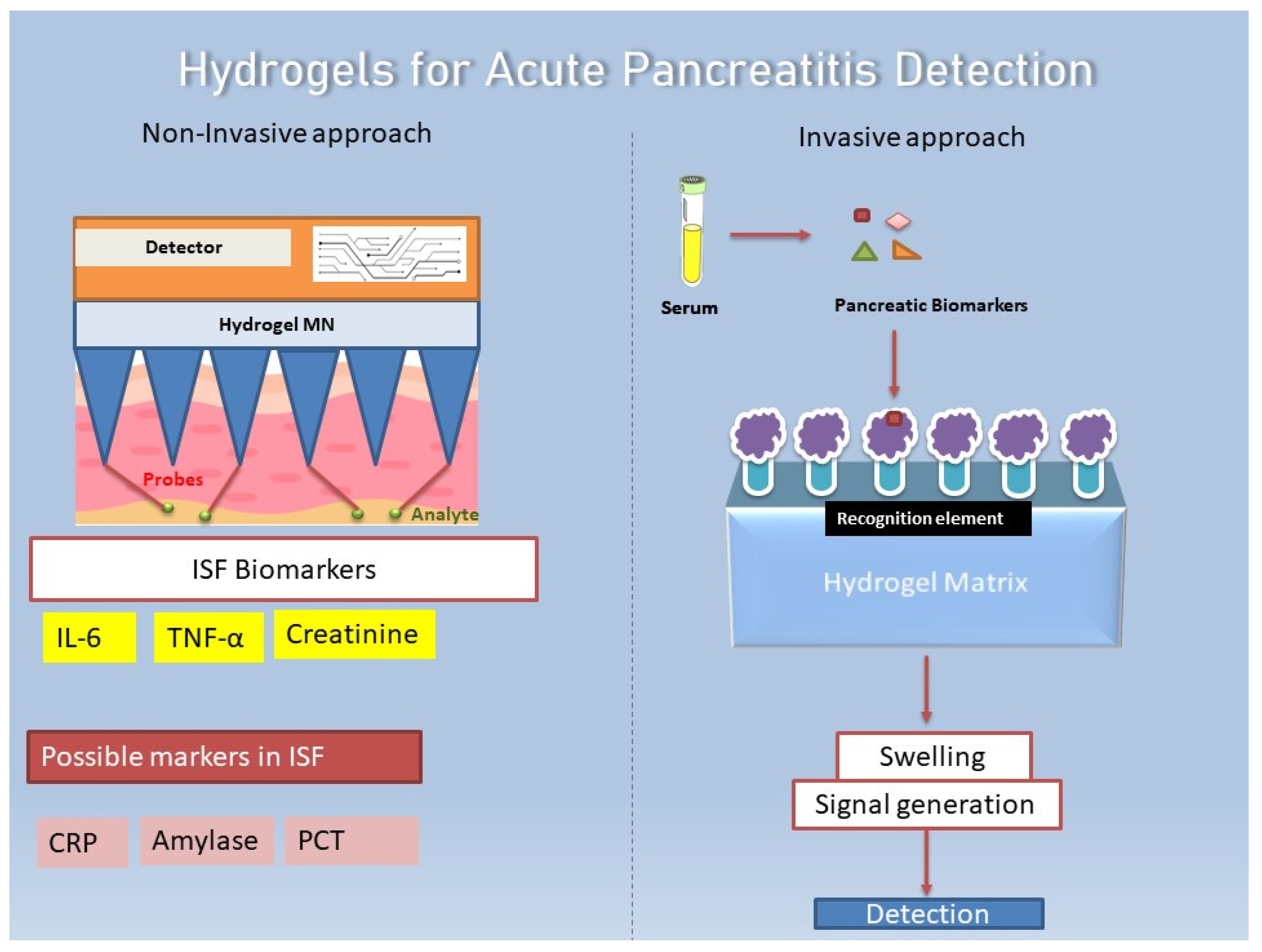 Hydrogels for Acute Pancreatitis Detection

Non-Invasive approach

Detector

Hydrogel MN

Probes

Analyte

ISF Biomarkers

IL-6

TNF-α

Creatinine

Possible markers in ISF

CRP

Amylase

PCT

Invasive approach

Serum

Pancreatic Biomarkers

Recognition element

Hydrogel Matrix

Swelling

Signal generation

Detection